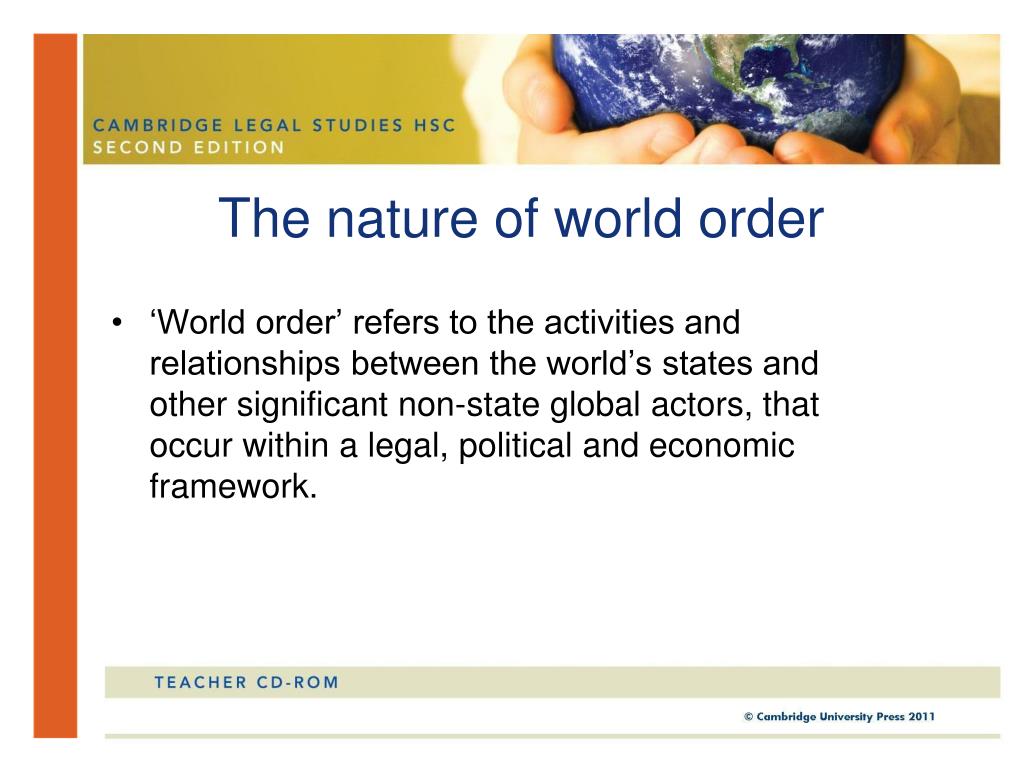 CAMBRIDGE LEGAL STUDIES HSC
SECOND EDITION

The nature of world order

• ‘World order’ refers to the activities and relationships between the world’s states and other significant non-state global actors, that occur within a legal, political and economic framework.

TEACHER CD-ROM

© Cambridge University Press 2011